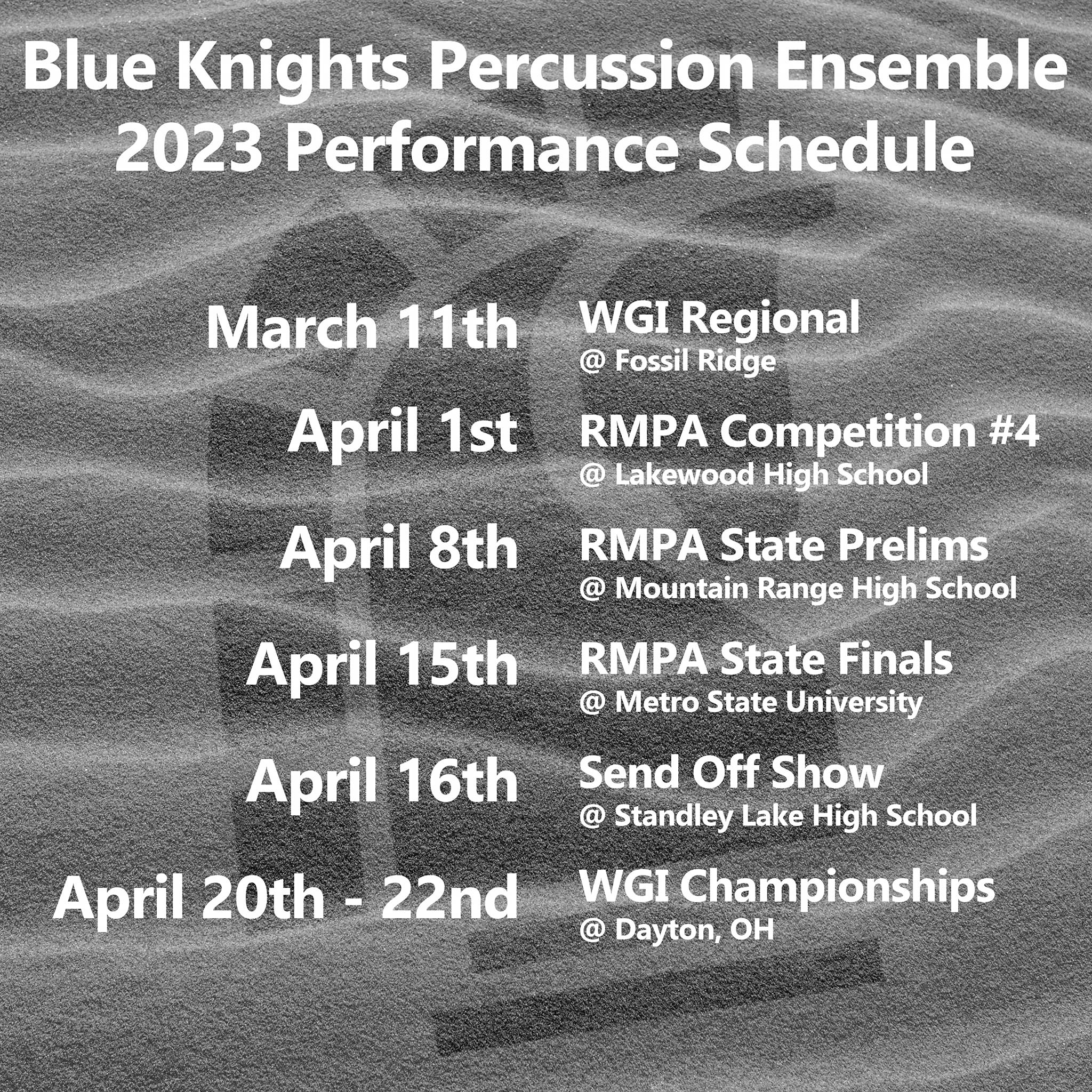 Blue Knights Percussion Ensemble
2023 Performance Schedule

March 11th
WGI Regional
@ Fossil Ridge

April 1st
RMPA Competition #4
@ Lakewood High School

April 8th
RMPA State Prelims
@ Mountain Range High School

April 15th
RMPA State Finals
@ Metro State University

April 16th
Send Off Show
@ Standley Lake High School

April 20th - 22nd
WGI Championships
@ Dayton, OH